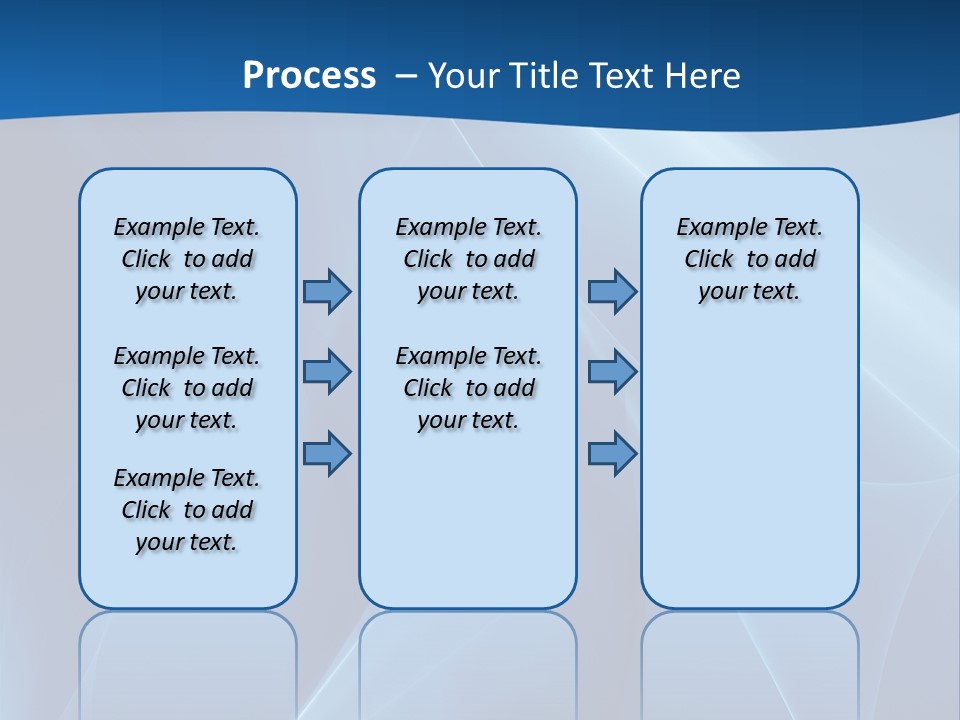 Process – Your Title Text Here

Example Text. Click to add your text.

Example Text. Click to add your text.

Example Text. Click to add your text.

Example Text. Click to add your text.

Example Text. Click to add your text.

Example Text. Click to add your text.